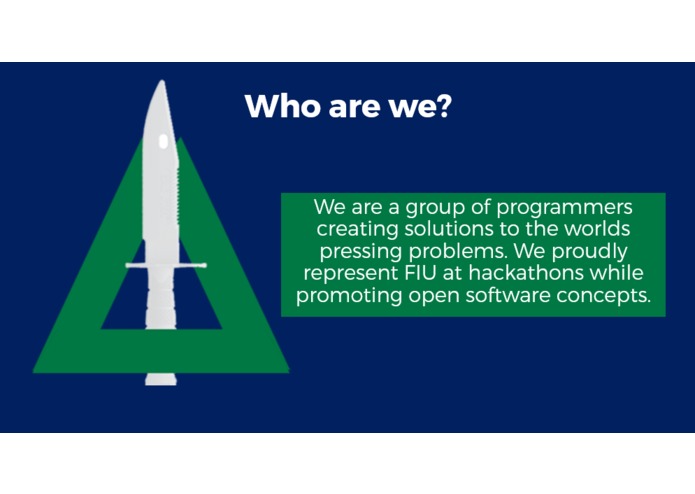 Who are we?

We are a group of programmers creating solutions to the worlds pressing problems. We proudly represent FIU at hackathons while promoting open software concepts.